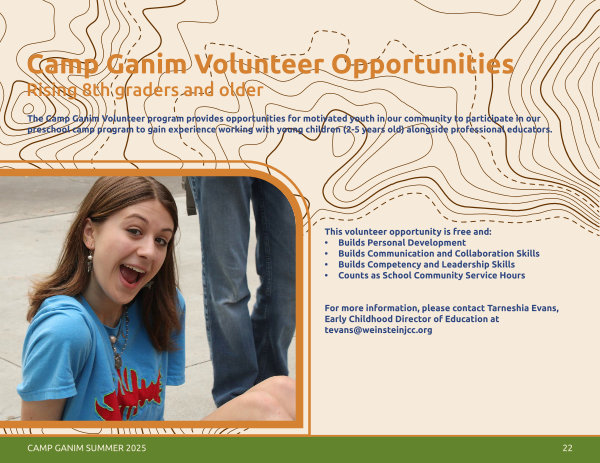 Camp Ganim Volunteer Opportunities
Rising 8th graders and older

The Camp Ganim Volunteer program provides opportunities for motivated youth in our community to participate in our preschool camp program to gain experience working with young children (2-5 years old) alongside professional educators.

This volunteer opportunity is free and:
• Builds Personal Development
• Builds Communication and Collaboration Skills
• Builds Competency and Leadership Skills
• Counts as School Community Service Hours

For more information, please contact Tarneshia Evans, Early Childhood Director of Education at tevans@weinsteinjcc.org

CAMP GANIM SUMMER 2025
22